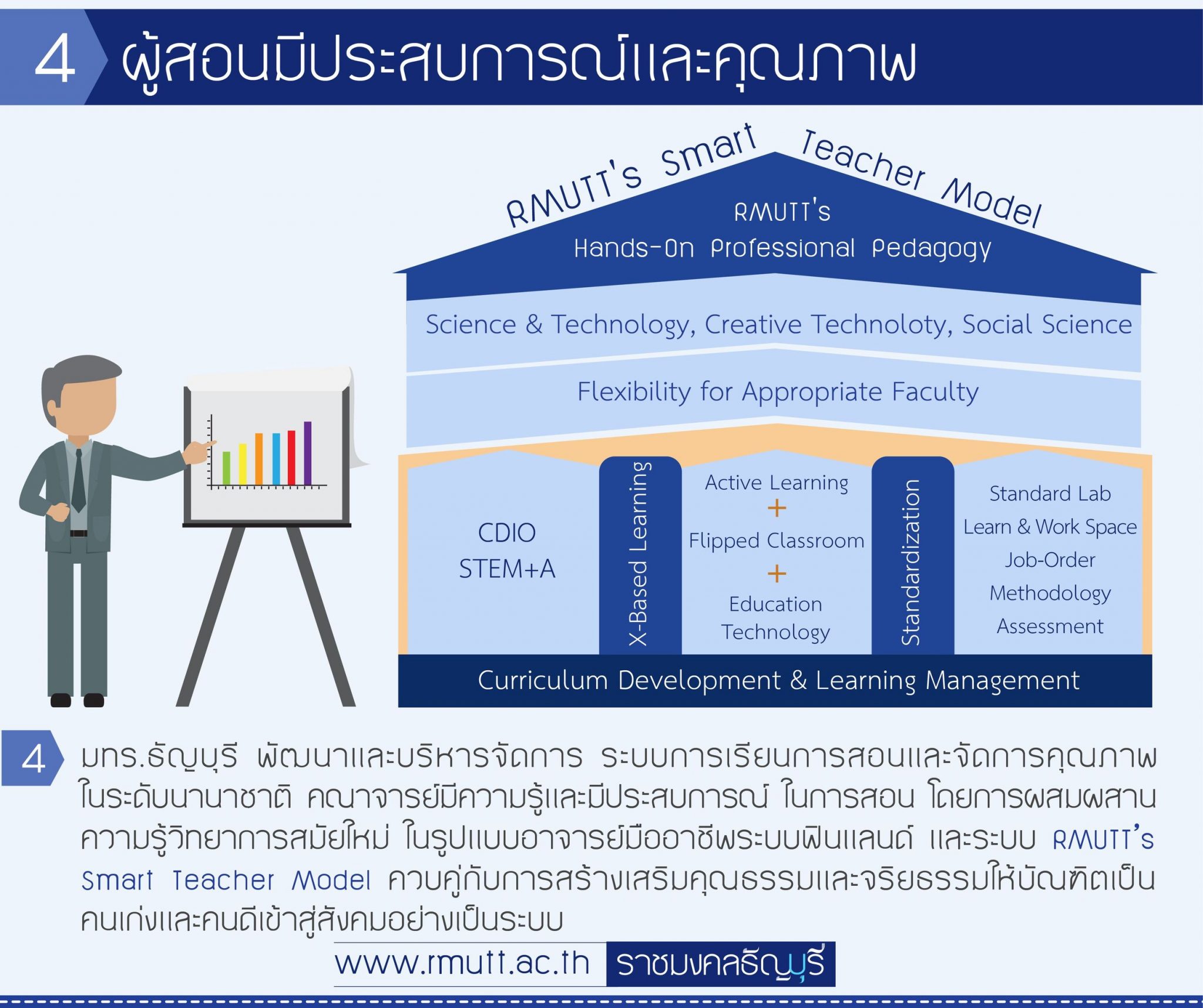 4 ผู้สอนมีประสบการณ์และคุณภาพ

RMUTT's Smart Teacher Model

RMUTT's
Hands-On Professional Pedagogy

Science & Technology, Creative Technoloty, Social Science

Flexibility for Appropriate Faculty

CDIO
STEM+A

X-Based Learning

Active Learning
+
Flipped Classroom
+
Education Technology

Standardization

Standard Lab
Learn & Work Space
Job-Order
Methodology
Assessment

Curriculum Development & Learning Management

4 มทร.ธัญบุรี พัฒนาและบริหารจัดการ ระบบการเรียนการสอนและจัดการคุณภาพในระดับนานาชาติ คณาจารย์มีความรู้และมีประสบการณ์ ในการสอน โดยการผสมผสานความรู้วิทยาการสมัยใหม่ ในรูปแบบอาจารย์มืออาชีพระบบฟินแลนด์ และระบบ RMUTT's Smart Teacher Model ควบคู่กับการสร้างเสริมคุณธรรมและจริยธรรมให้บัณฑิตเป็นคนเก่งและคนดีเข้าสู่สังคมอย่างเป็นระบบ

www.rmutt.ac.th ราชมงคลธัญบุรี